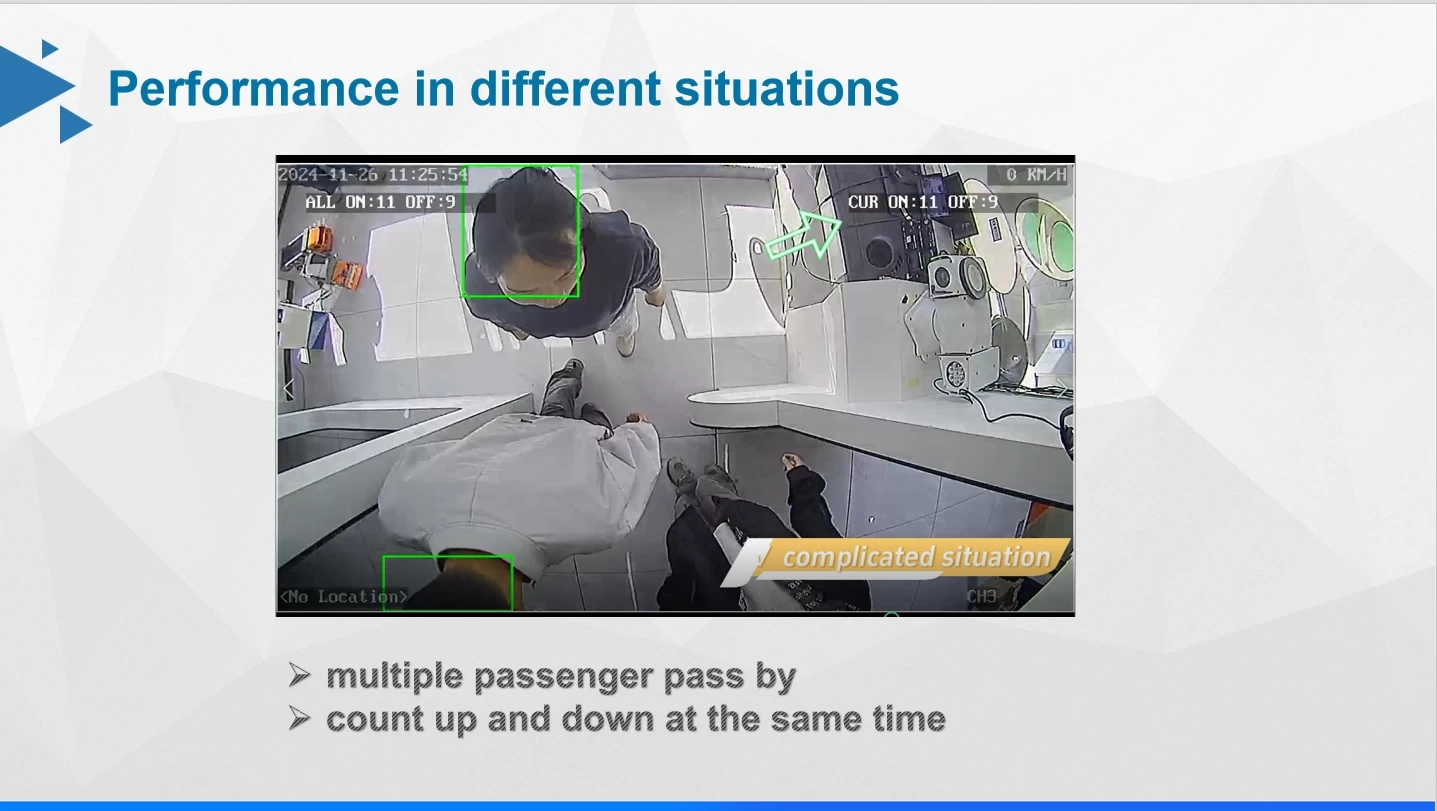 Performance in different situations

2024-11-26 11:25:54
0 KM/H
ALL ON:11 OFF:9
CUR ON:11 OFF:9
complicated situation
<No Location>
CH3

➢ multiple passenger pass by
➢ count up and down at the same time